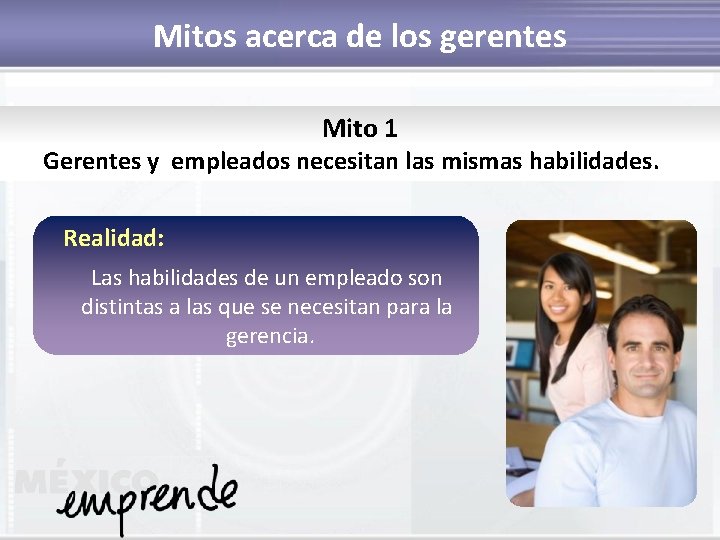 Mitos acerca de los gerentes

Mito 1
Gerentes y empleados necesitan las mismas habilidades.

Realidad:
Las habilidades de un empleado son distintas a las que se necesitan para la gerencia.

MÉXICO
emprende